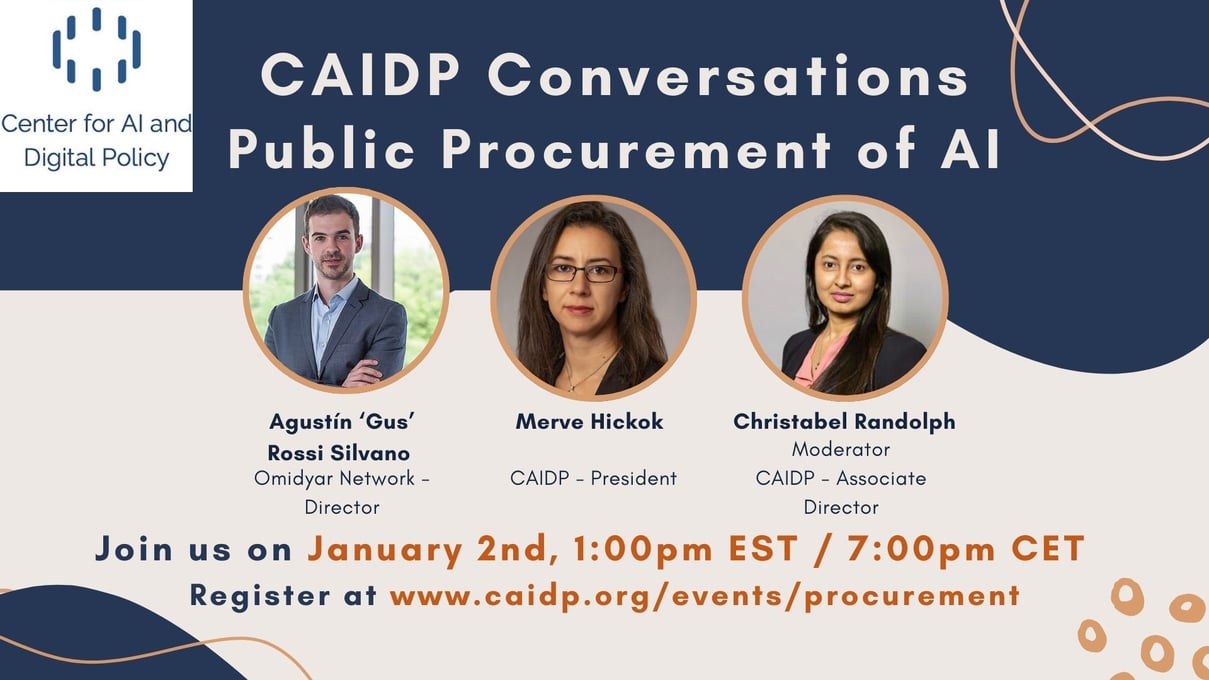 Center for AI and Digital Policy

CAIDP Conversations
Public Procurement of AI

Agustín 'Gus' Rossi Silvano
Omidyar Network – Director

Merve Hickok

CAIDP – President

Christabel Randolph
Moderator
CAIDP – Associate Director

Join us on January 2nd, 1:00pm EST / 7:00pm CET
Register at www.caidp.org/events/procurement